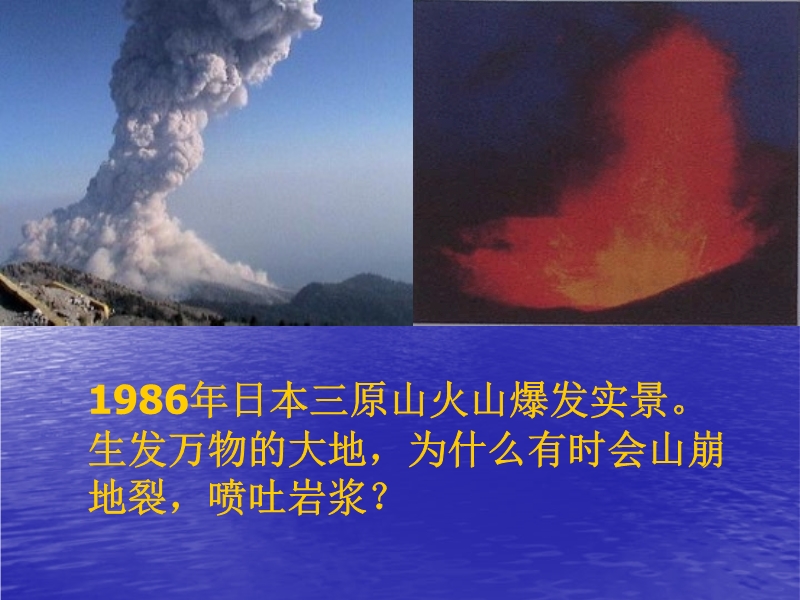 1986年日本三原山火山爆发实景。生发万物的大地，为什么有时会山崩地裂，喷吐岩浆？